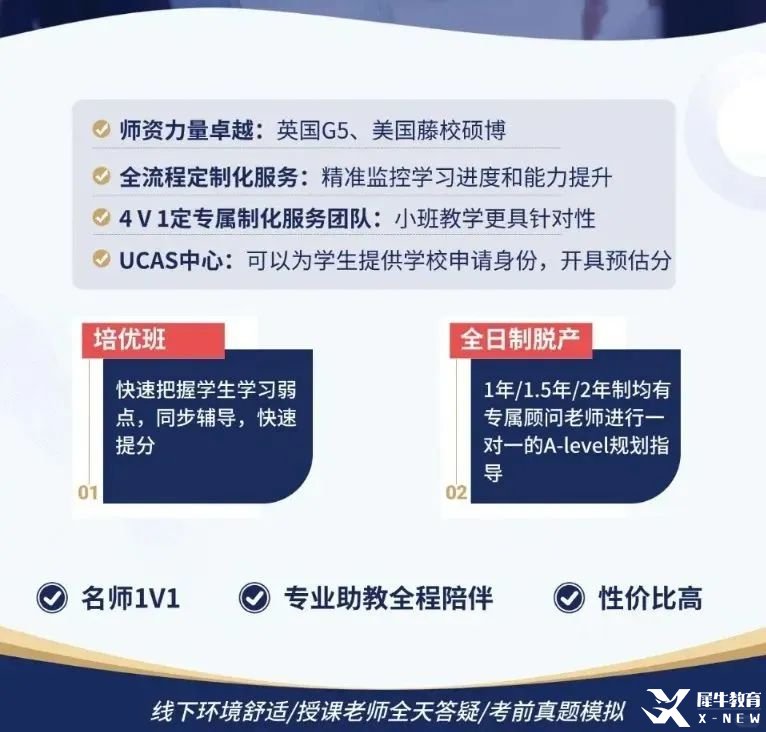 师资力量卓越：英国G5、美国藤校硕博

全流程定制化服务：精准监控学习进度和能力提升

4 V 1定专属制化服务团队：小班教学更具针对性

UCAS中心：可以为学生提供学校申请身份，开具预估分

培优班

快速把握学生学习弱点，同步辅导，快速提分

01

全日制脱产

1年/1.5年/2年制均有专属顾问老师进行一对一的A-level规划指导

02

名师1V1

专业助教全程陪伴

性价比高

线下环境舒适/授课老师全天答疑/考前真题模拟

犀牛教育
X-NEW